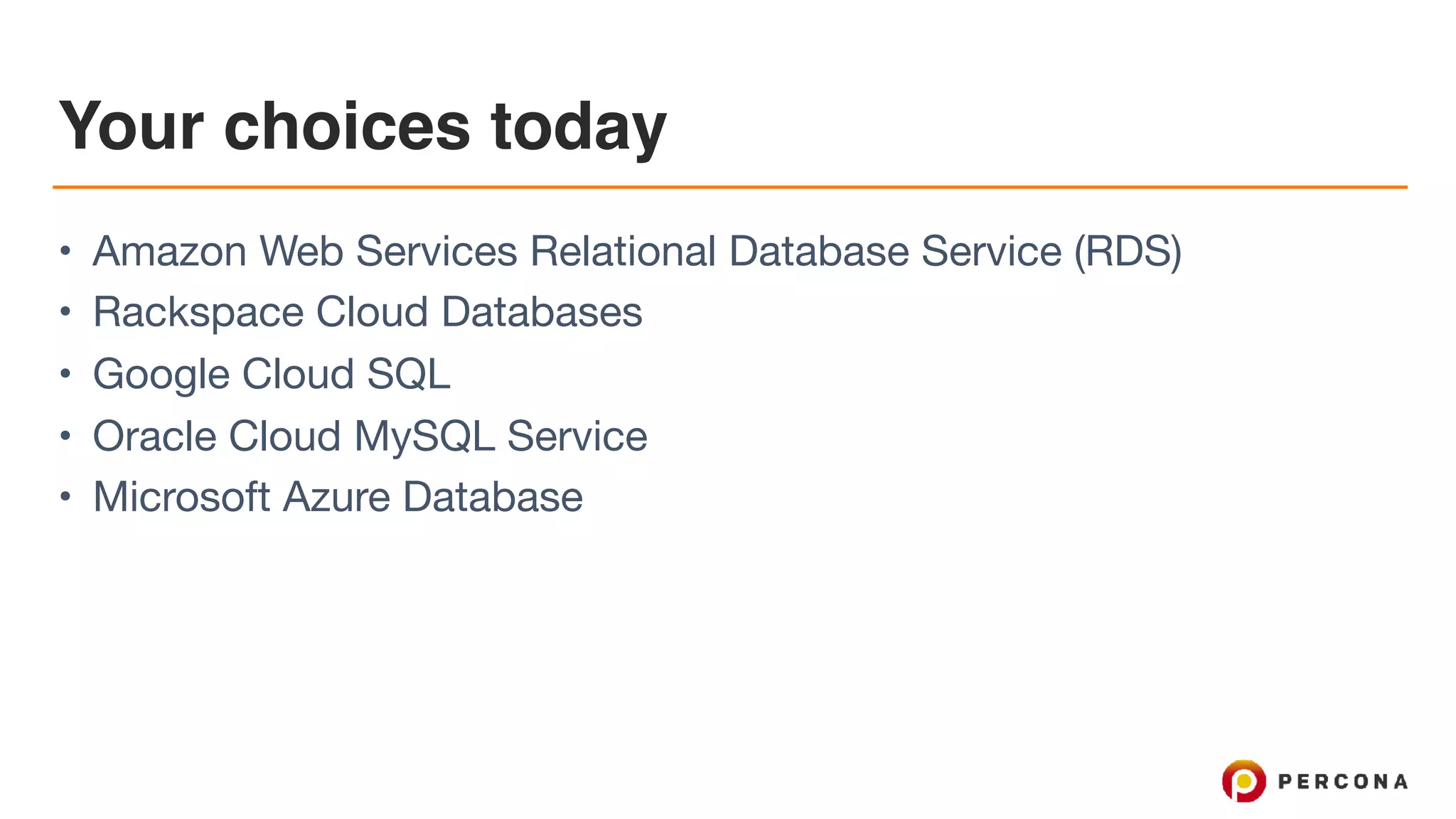 Your choices today

• Amazon Web Services Relational Database Service (RDS)
• Rackspace Cloud Databases
• Google Cloud SQL
• Oracle Cloud MySQL Service
• Microsoft Azure Database

PERCONA